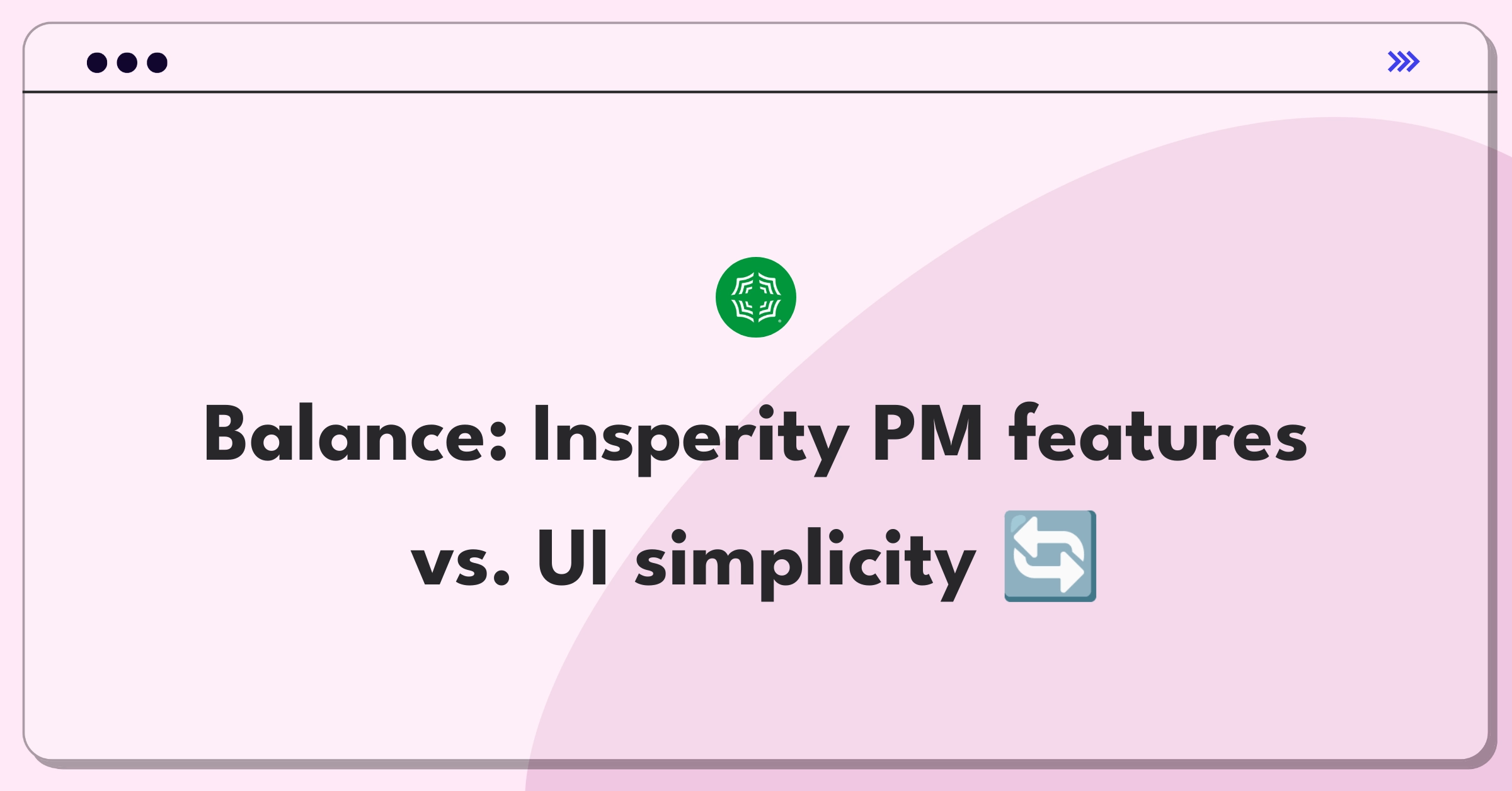 Balance: Insperity PM features vs. UI simplicity 🔄